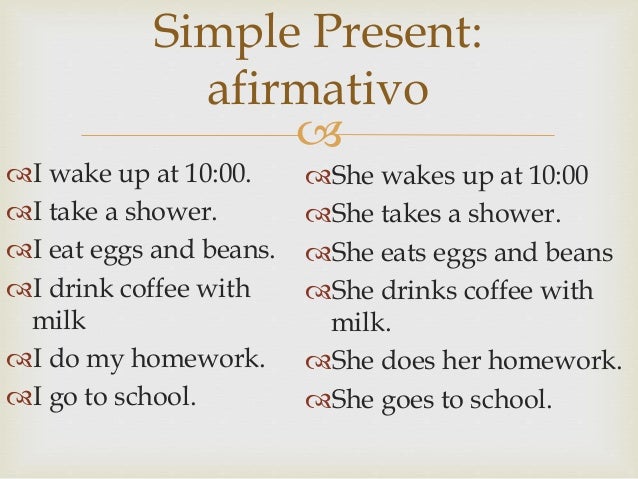 Simple Present: afirmativo

I wake up at 10:00.
I take a shower.
I eat eggs and beans.
I drink coffee with milk
I do my homework.
I go to school.

She wakes up at 10:00
She takes a shower.
She eats eggs and beans
She drinks coffee with milk.
She does her homework.
She goes to school.